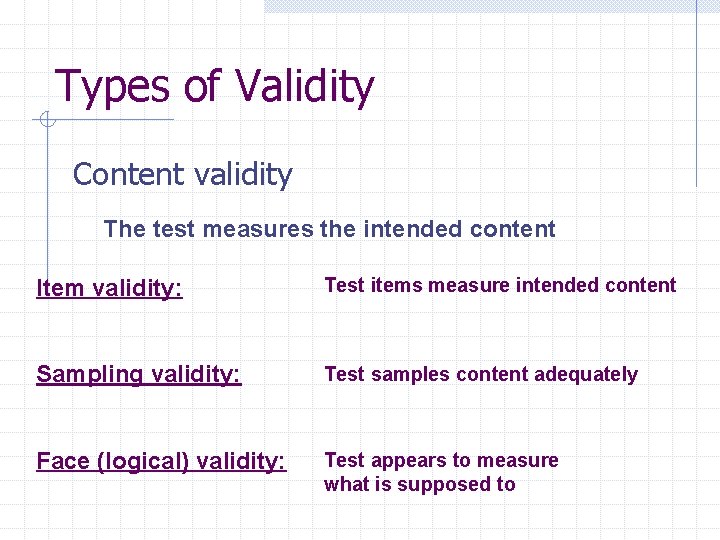 Types of Validity

Content validity

The test measures the intended content

Item validity: Test items measure intended content

Sampling validity: Test samples content adequately

Face (logical) validity: Test appears to measure what is supposed to